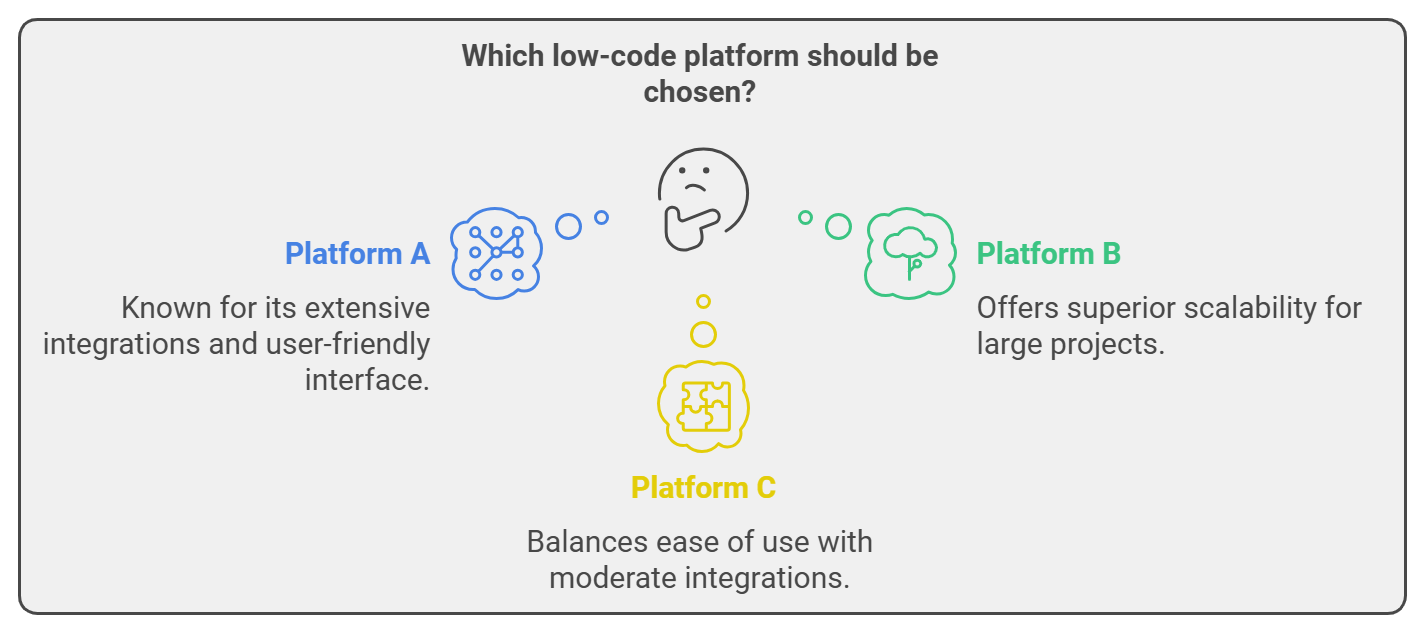 Which low-code platform should be chosen?

Platform A

Known for its extensive integrations and user-friendly interface.

Platform B

Offers superior scalability for large projects.

Platform C

Balances ease of use with moderate integrations.